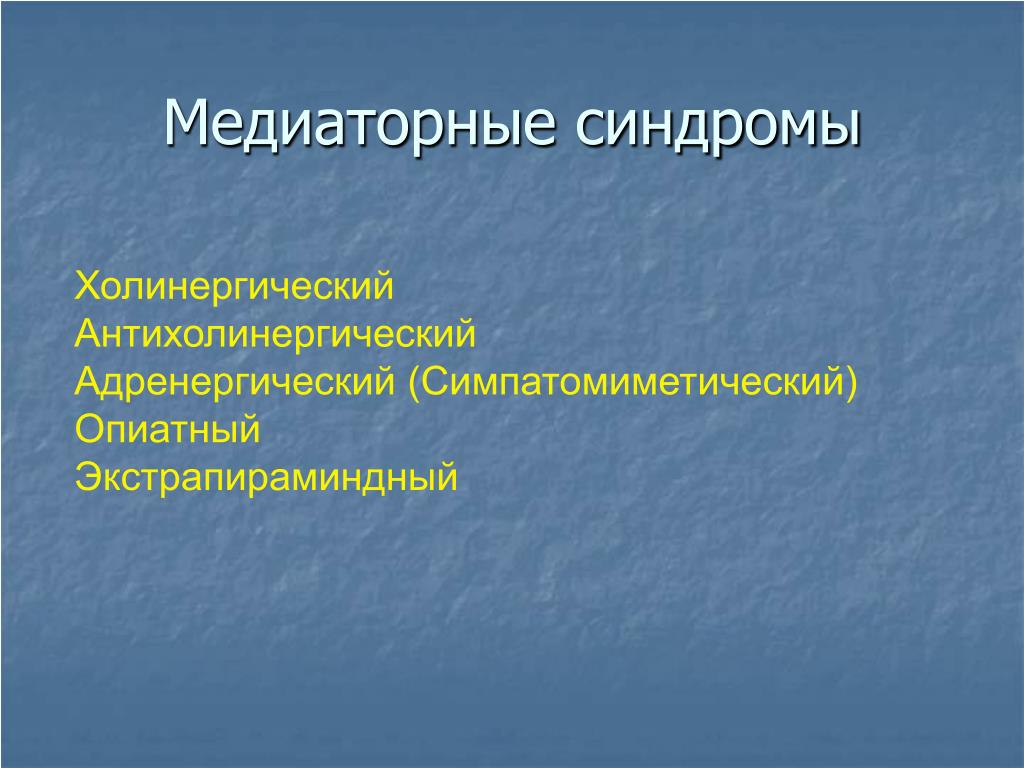 Медиаторные синдромы

Холинергический
Антихолинергический
Адренергический (Симпатомиметический)
Опиатный
Экстрапираминдный